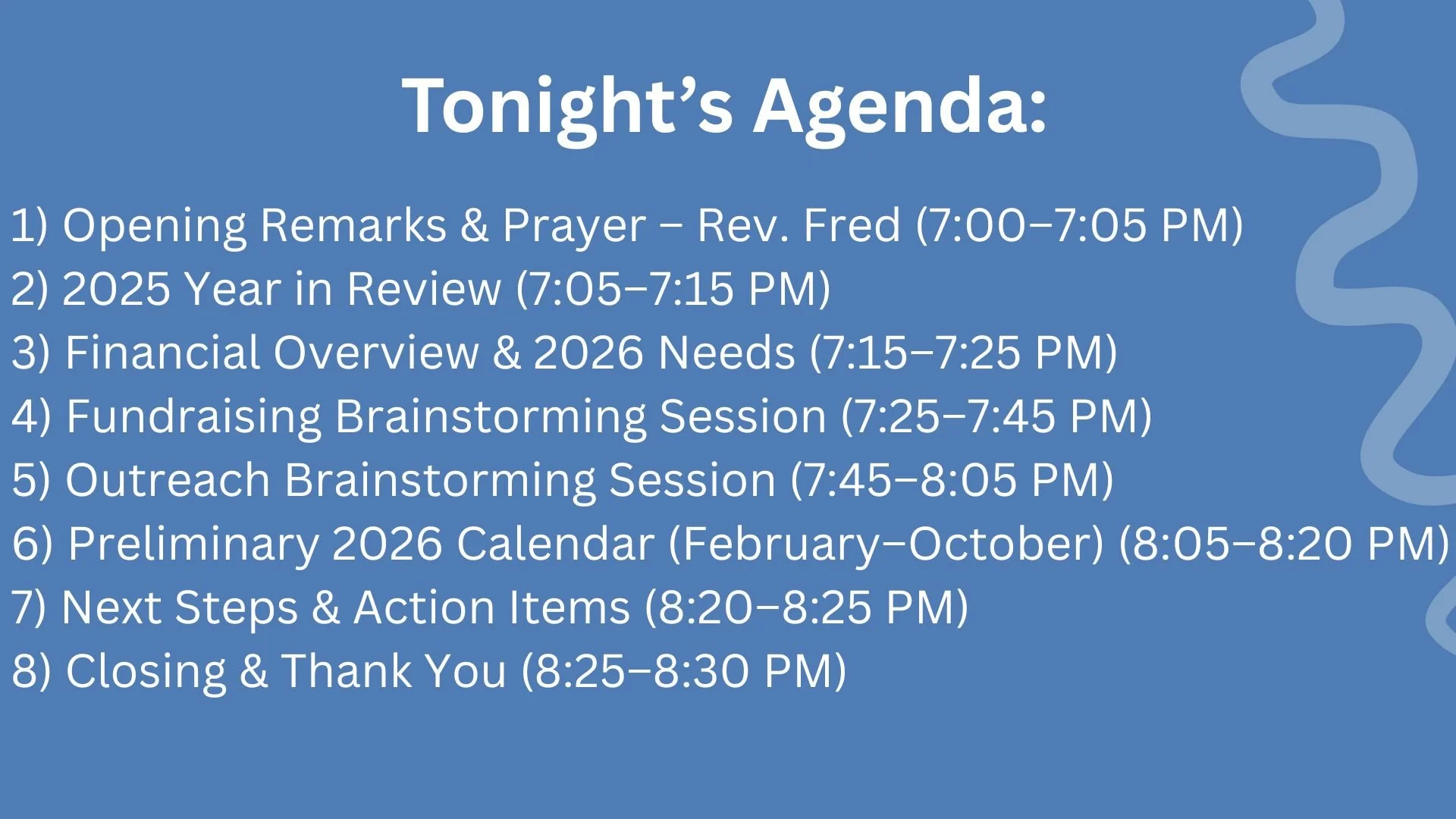 Tonight’s Agenda:

1) Opening Remarks & Prayer – Rev. Fred (7:00–7:05 PM)
2) 2025 Year in Review (7:05–7:15 PM)
3) Financial Overview & 2026 Needs (7:15–7:25 PM)
4) Fundraising Brainstorming Session (7:25–7:45 PM)
5) Outreach Brainstorming Session (7:45–8:05 PM)
6) Preliminary 2026 Calendar (February–October) (8:05–8:20 PM)
7) Next Steps & Action Items (8:20–8:25 PM)
8) Closing & Thank You (8:25–8:30 PM)